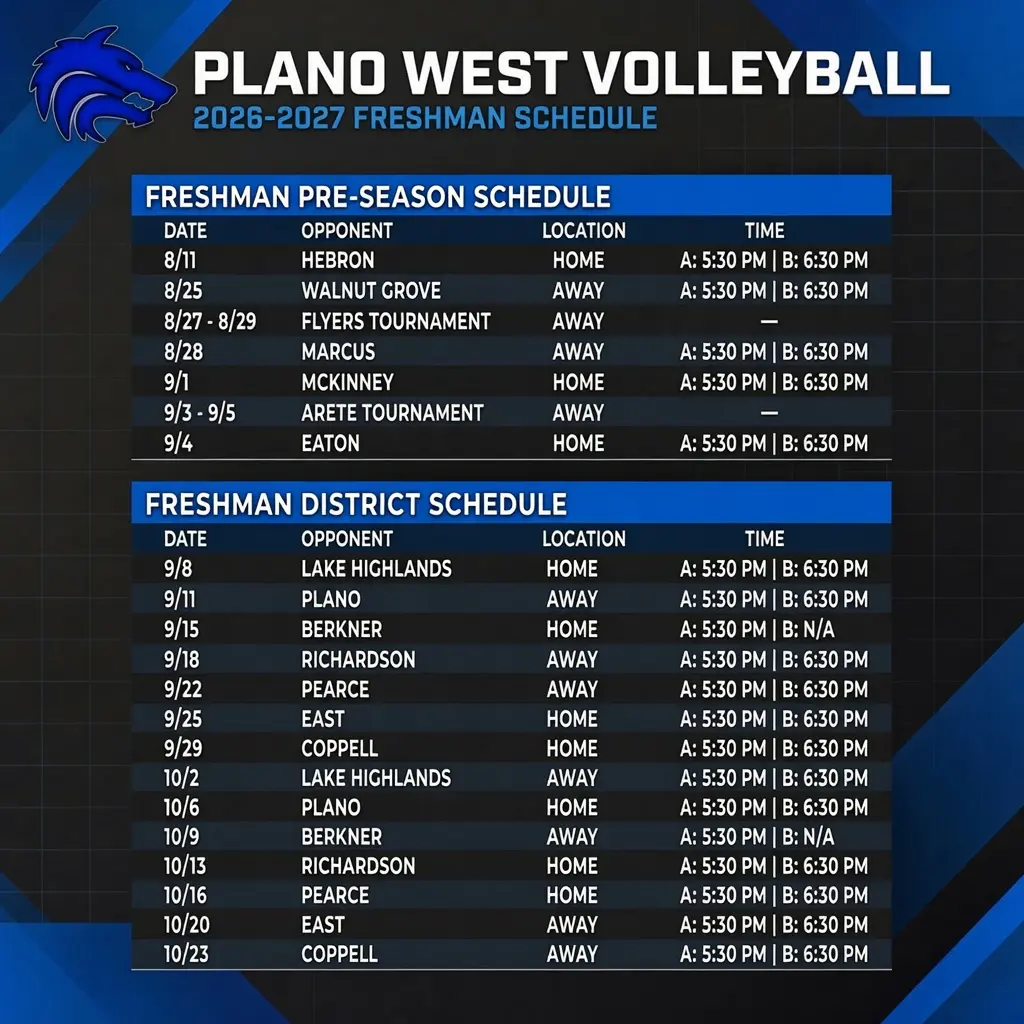 PLANO WEST VOLLEYBALL
2026-2027 FRESHMAN SCHEDULE

FRESHMAN PRE-SEASON SCHEDULE

| DATE | OPPONENT | LOCATION | TIME |
|---|---|---|---|
| 8/11 | HEBRON | HOME | A: 5:30 PM \| B: 6:30 PM |
| 8/25 | WALNUT GROVE | AWAY | A: 5:30 PM \| B: 6:30 PM |
| 8/27 - 8/29 | FLYERS TOURNAMENT | AWAY | — |
| 8/28 | MARCUS | AWAY | A: 5:30 PM \| B: 6:30 PM |
| 9/1 | MCKINNEY | HOME | A: 5:30 PM \| B: 6:30 PM |
| 9/3 - 9/5 | ARETE TOURNAMENT | AWAY | — |
| 9/4 | EATON | HOME | A: 5:30 PM \| B: 6:30 PM |

FRESHMAN DISTRICT SCHEDULE

| DATE | OPPONENT | LOCATION | TIME |
|---|---|---|---|
| 9/8 | LAKE HIGHLANDS | HOME | A: 5:30 PM \| B: 6:30 PM |
| 9/11 | PLANO | AWAY | A: 5:30 PM \| B: 6:30 PM |
| 9/15 | BERKNER | HOME | A: 5:30 PM \| B: N/A |
| 9/18 | RICHARDSON | AWAY | A: 5:30 PM \| B: 6:30 PM |
| 9/22 | PEARCE | AWAY | A: 5:30 PM \| B: 6:30 PM |
| 9/25 | EAST | HOME | A: 5:30 PM \| B: 6:30 PM |
| 9/29 | COPPELL | HOME | A: 5:30 PM \| B: 6:30 PM |
| 10/2 | LAKE HIGHLANDS | AWAY | A: 5:30 PM \| B: 6:30 PM |
| 10/6 | PLANO | HOME | A: 5:30 PM \| B: 6:30 PM |
| 10/9 | BERKNER | AWAY | A: 5:30 PM \| B: N/A |
| 10/13 | RICHARDSON | HOME | A: 5:30 PM \| B: 6:30 PM |
| 10/16 | PEARCE | HOME | A: 5:30 PM \| B: 6:30 PM |
| 10/20 | EAST | AWAY | A: 5:30 PM \| B: 6:30 PM |
| 10/23 | COPPELL | AWAY | A: 5:30 PM \| B: 6:30 PM |